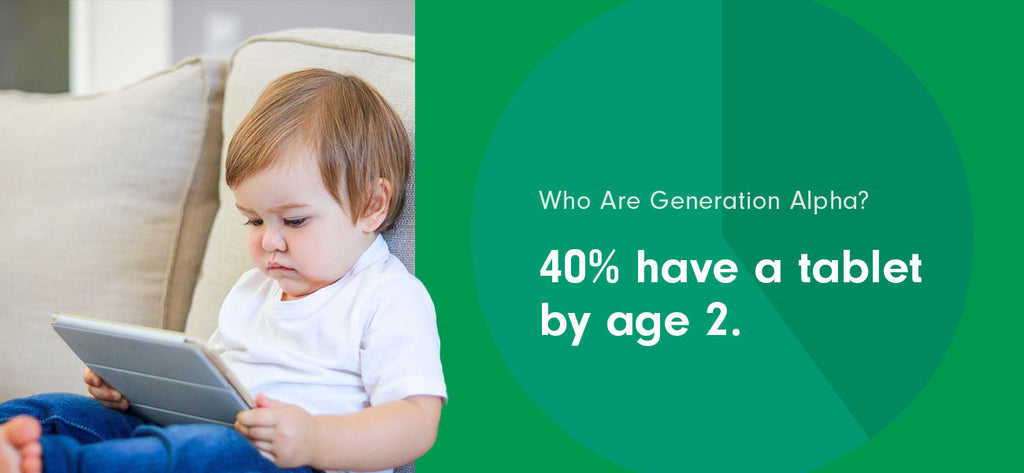 Who Are Generation Alpha?

40% have a tablet by age 2.